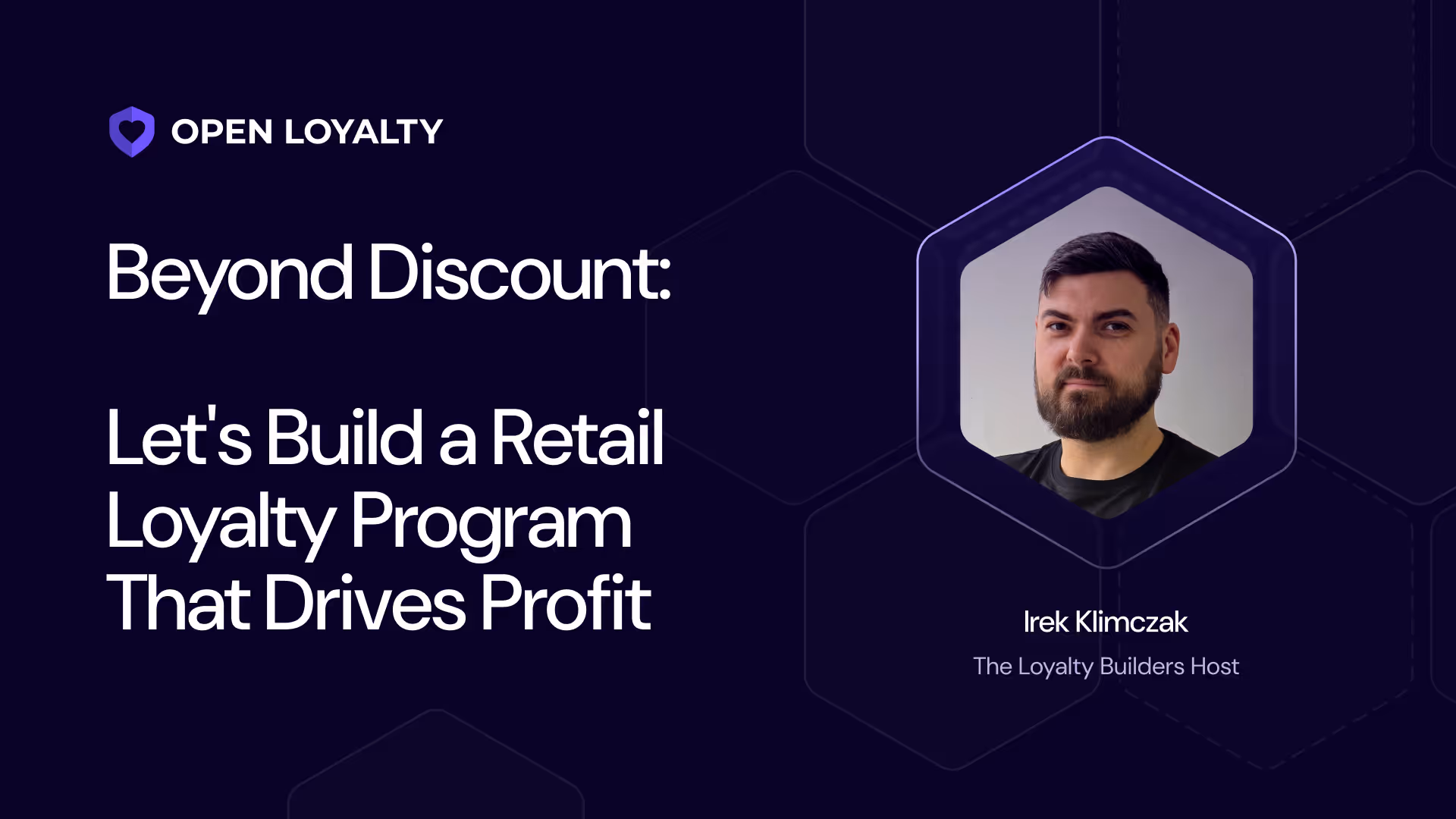 OPEN LOYALTY

Beyond Discount:

Let's Build a Retail Loyalty Program That Drives Profit

Irek Klimczak

The Loyalty Builders Host